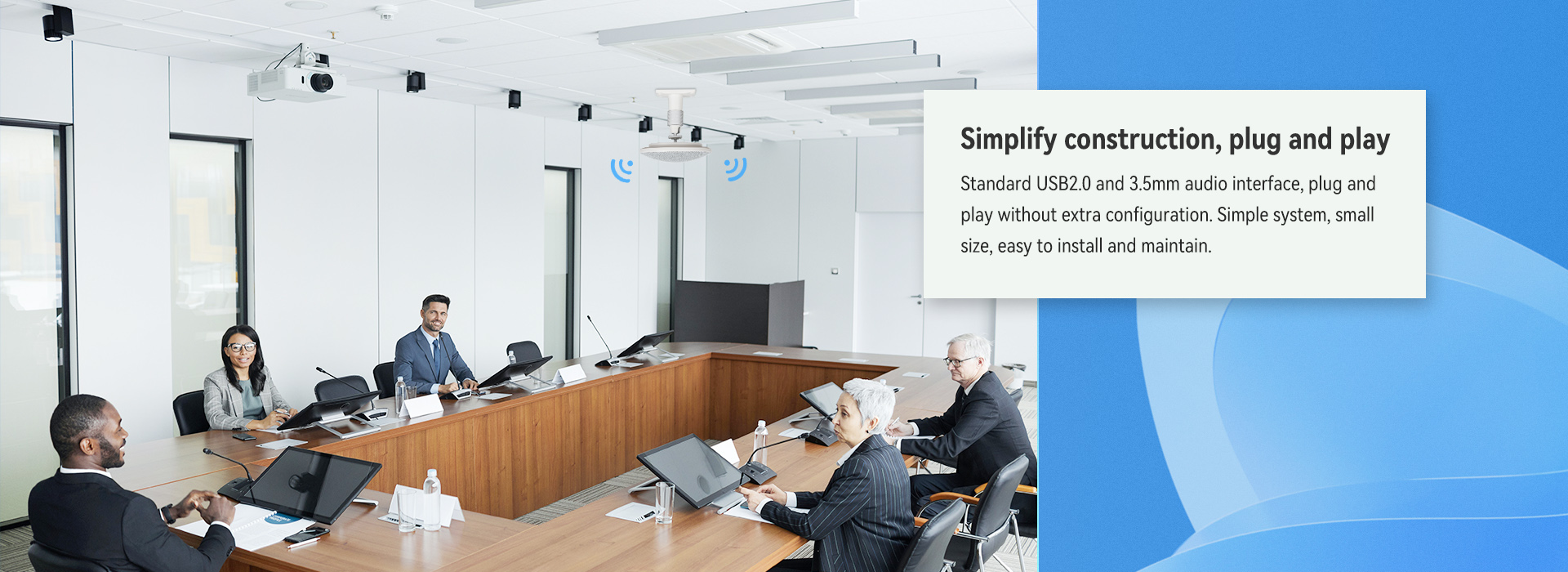 Simplify construction, plug and play

Standard USB2.0 and 3.5mm audio interface, plug and play without extra configuration. Simple system, small size, easy to install and maintain.